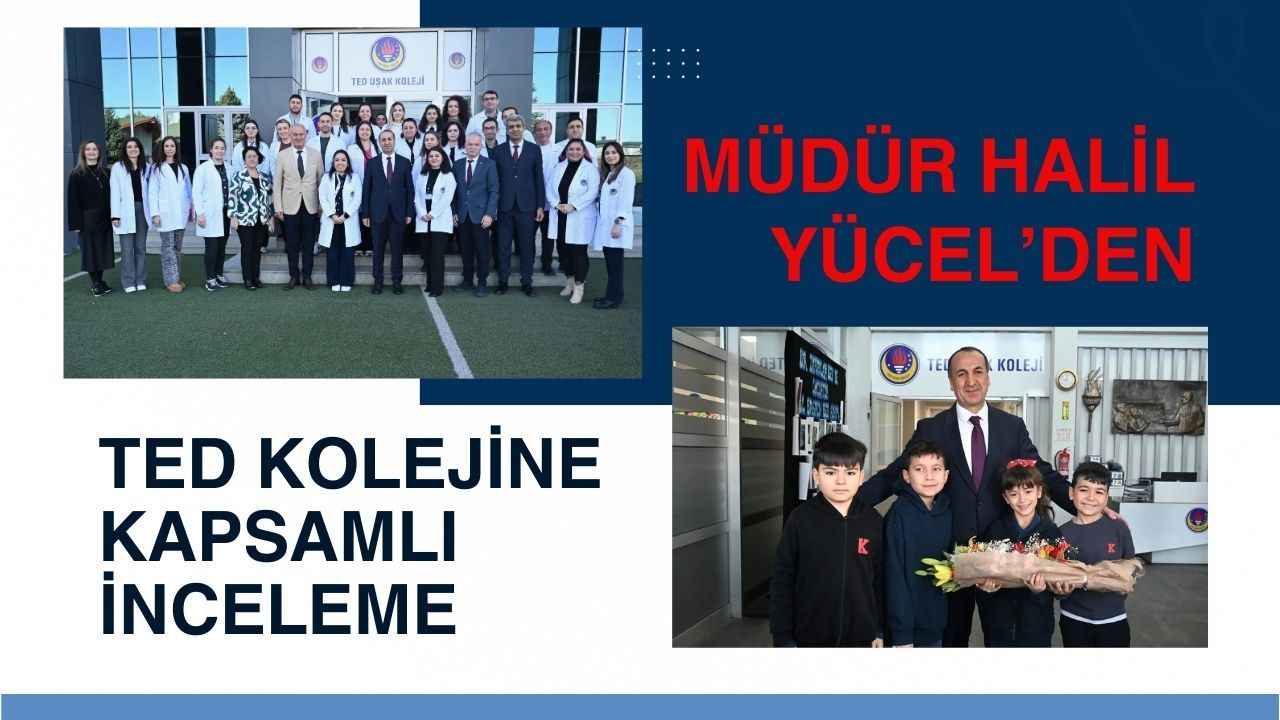 TED UŞAK KOLEJİ

MÜDÜR HALİL YÜCEL'DEN

TED KOLEJİ

TED KOLEJİNE KAPSAMLI İNCELEME